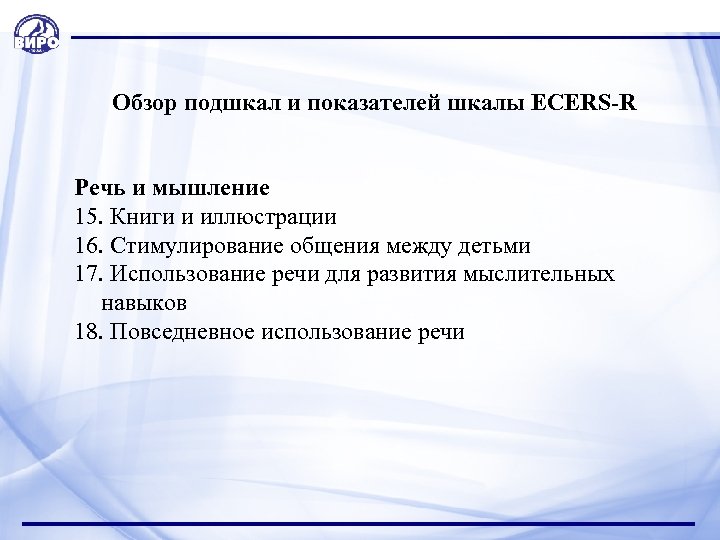 ВИРО

Обзор подшкал и показателей шкалы ECERS-R

Речь и мышление
15. Книги и иллюстрации
16. Стимулирование общения между детьми
17. Использование речи для развития мыслительных навыков
18. Повседневное использование речи